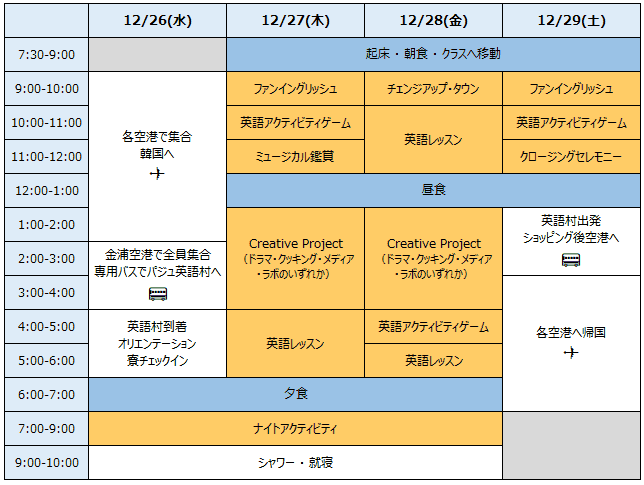 |  | 12/26(水) | 12/27(木) | 12/28(金) | 12/29(土) |
|---|---|---|---|---|
| 7:30-9:00 |  | 起床・朝食・クラスへ移動 | 起床・朝食・クラスへ移動 | 起床・朝食・クラスへ移動 |
| 9:00-10:00 | 各空港で集合 韓国へ | ファンイングリッシュ | チェンジアップ・タウン | ファンイングリッシュ |
| 10:00-11:00 | 各空港で集合 韓国へ | 英語アクティビティゲーム | 英語レッスン | 英語アクティビティゲーム |
| 11:00-12:00 | 各空港で集合 韓国へ | ミュージカル鑑賞 | 英語レッスン | クロージングセレモニー |
| 12:00-1:00 | 各空港で集合 韓国へ | 昼食 | 昼食 | 昼食 |
| 1:00-2:00 | 各空港で集合 韓国へ | Creative Project (ドラマ・クッキング・メディア・ラボのいずれか) | Creative Project (ドラマ・クッキング・メディア・ラボのいずれか) | 英語村出発 ショッピング後空港へ |
| 2:00-3:00 | 金浦空港で全員集合 専用バスでパジュ英語村へ | Creative Project (ドラマ・クッキング・メディア・ラボのいずれか) | Creative Project (ドラマ・クッキング・メディア・ラボのいずれか) | 英語村出発 ショッピング後空港へ |
| 3:00-4:00 | 金浦空港で全員集合 専用バスでパジュ英語村へ | Creative Project (ドラマ・クッキング・メディア・ラボのいずれか) | Creative Project (ドラマ・クッキング・メディア・ラボのいずれか) | 各空港へ帰国 |
| 4:00-5:00 | 英語村到着 オリエンテーション 寮チェックイン | 英語レッスン | 英語アクティビティゲーム | 各空港へ帰国 |
| 5:00-6:00 | 英語村到着 オリエンテーション 寮チェックイン | 英語レッスン | 英語レッスン | 各空港へ帰国 |
| 6:00-7:00 | 夕食 | 夕食 | 夕食 | 各空港へ帰国 |
| 7:00-9:00 | ナイトアクティビティ | ナイトアクティビティ | ナイトアクティビティ |  |
| 9:00-10:00 | シャワー・就寝 | シャワー・就寝 | シャワー・就寝 |  |